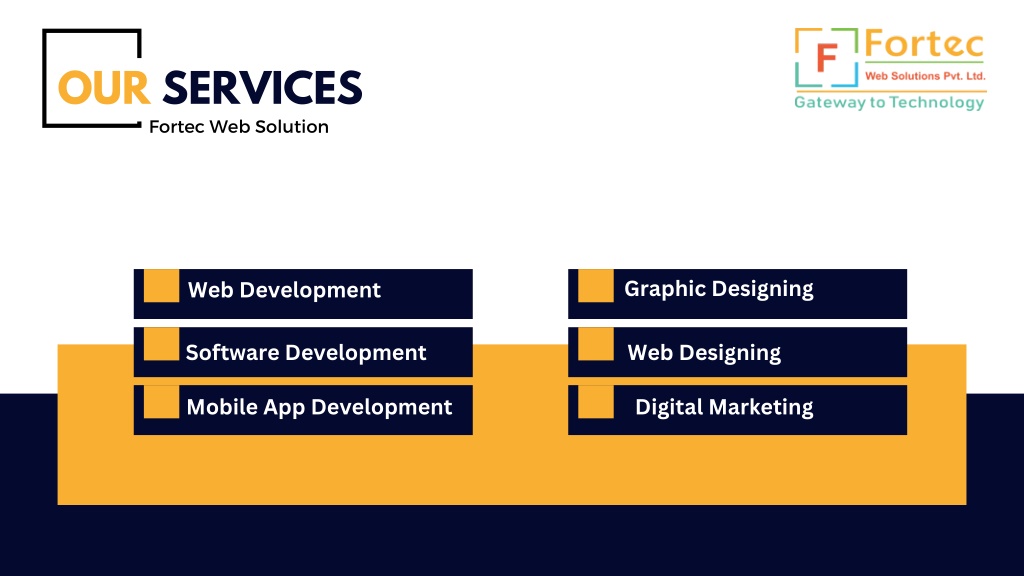 OUR SERVICES
Fortec Web Solution

F Fortec
Web Solutions Pvt. Ltd.
Gateway to Technology

Web Development
Software Development
Mobile App Development

Graphic Designing
Web Designing
Digital Marketing